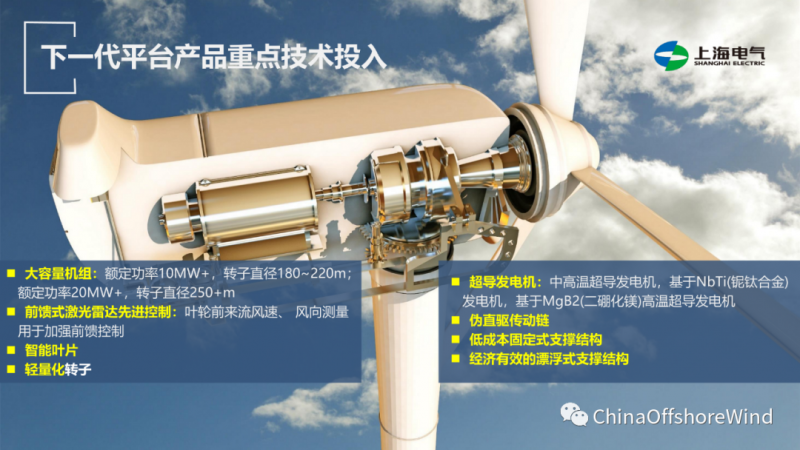 下一代平台产品重点技术投入

上海电气
SHANGHAI ELECTRIC

■ 大容量机组：额定功率10MW+，转子直径180~220m；额定功率20MW+，转子直径250+m
■ 前馈式激光雷达先进控制：叶轮前来流风速、风向测量用于加强前馈控制
■ 智能叶片
■ 轻量化转子

■ 超导发电机：中高温超导发电机，基于NbTi(铌钛合金)发电机，基于MgB2(二硼化镁)高温超导发电机
■ 伪直驱传动链
■ 低成本固定式支撑结构
■ 经济有效的漂浮式支撑结构

ChinaOffshoreWind